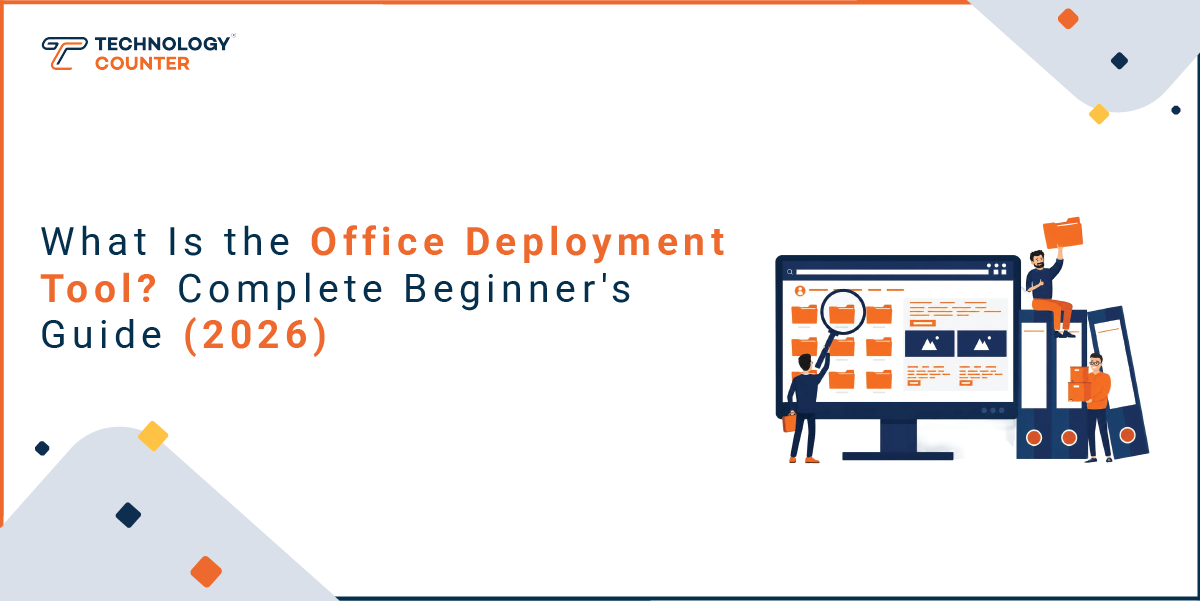 TECHNOLOGY COUNTER

What Is the Office Deployment Tool? Complete Beginner's Guide (2026)